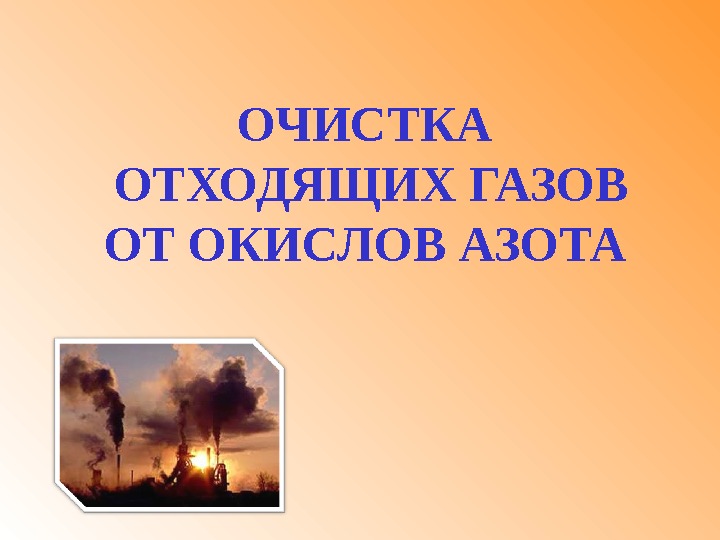 ОЧИСТКА
ОТХОДЯЩИХ ГАЗОВ
ОТ ОКИСЛОВ АЗОТА